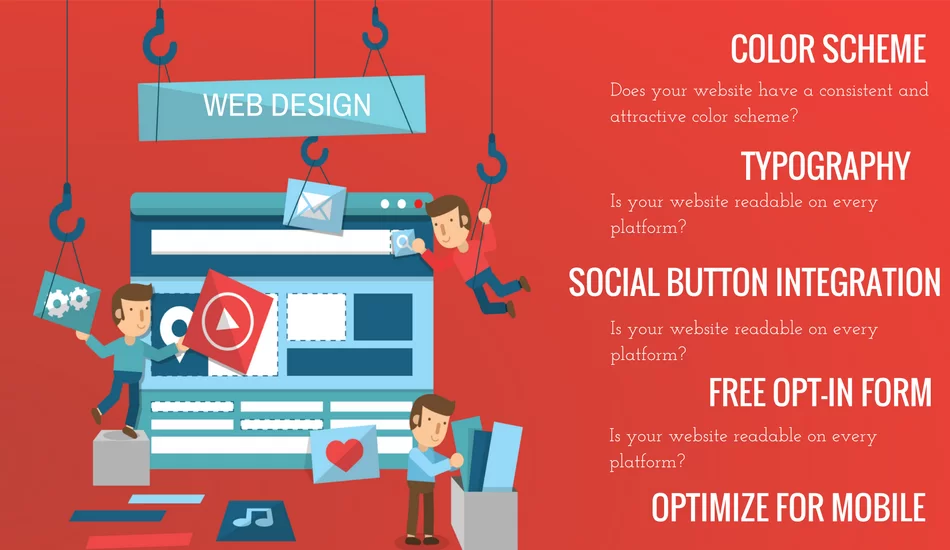 WEB DESIGN

COLOR SCHEME

Does your website have a consistent and attractive color scheme?

TYPOGRAPHY

Is your website readable on every platform?

SOCIAL BUTTON INTEGRATION

Is your website readable on every platform?

FREE OPT-IN FORM

Is your website readable on every platform?

OPTIMIZE FOR MOBILE